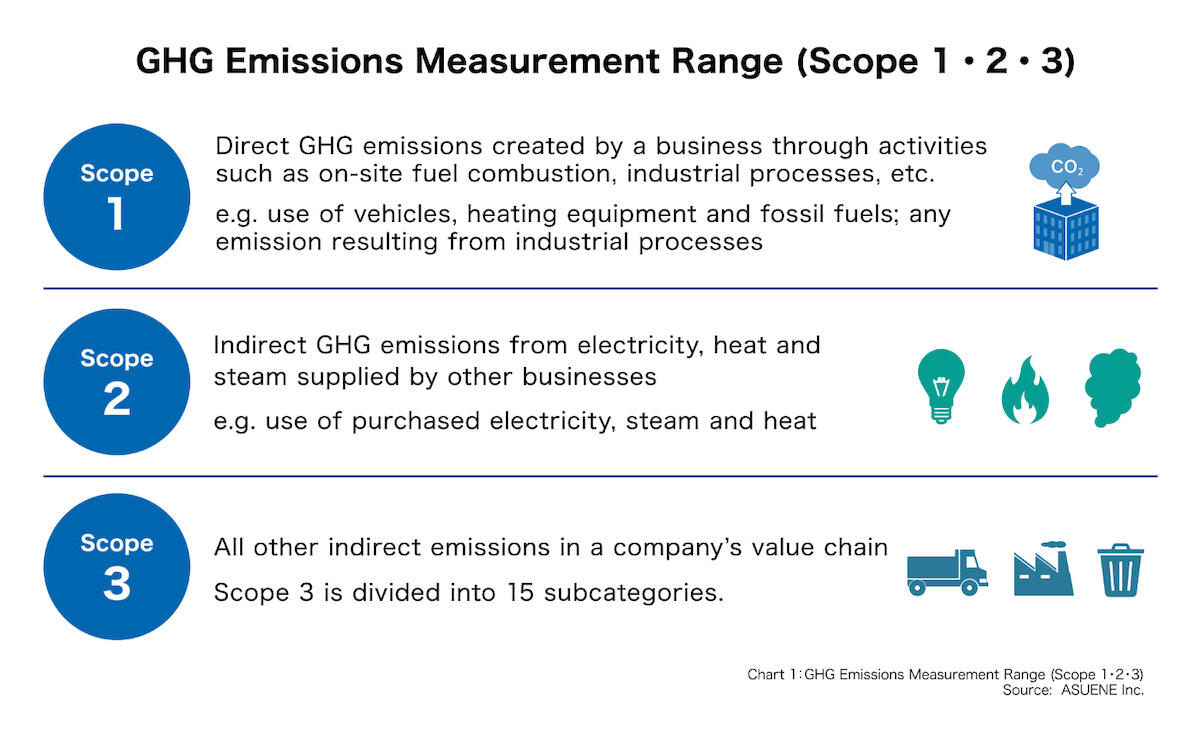 GHG Emissions Measurement Range (Scope 1・2・3)

Scope 1

Direct GHG emissions created by a business through activities such as on-site fuel combustion, industrial processes, etc.

e.g. use of vehicles, heating equipment and fossil fuels; any emission resulting from industrial processes

$CO_2$

Scope 2

Indirect GHG emissions from electricity, heat and steam supplied by other businesses

e.g. use of purchased electricity, steam and heat

Scope 3

All other indirect emissions in a company's value chain

Scope 3 is divided into 15 subcategories.

Chart 1: GHG Emissions Measurement Range (Scope 1・2・3)
Source: ASUENE Inc.